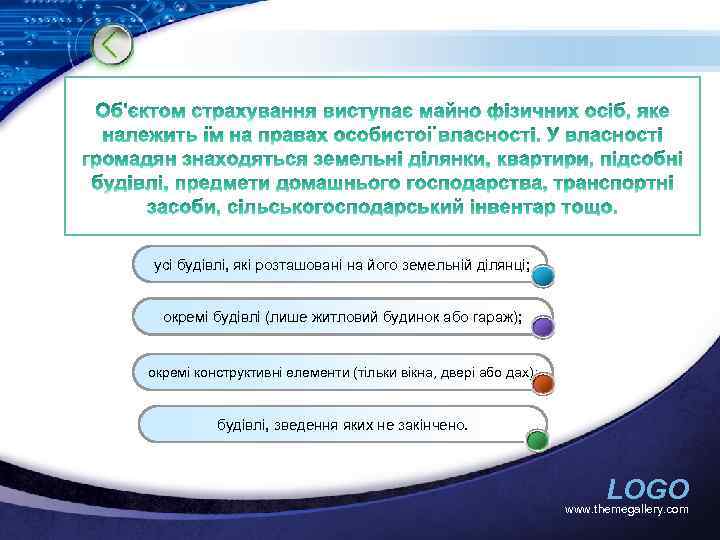 Об'єктом страхування виступає майно фізичних осіб, яке належить їм на правах особистої власності. У власності громадян знаходяться земельні ділянки, квартири, підсобні будівлі, предмети домашнього господарства, транспортні засоби, сільськогосподарський інвентар тощо.

усі будівлі, які розташовані на його земельній ділянці;

окремі будівлі (лише житловий будинок або гараж);

окремі конструктивні елементи (тільки вікна, двері або дах);

будівлі, зведення яких не закінчено.

LOGO
www.themegallery.com